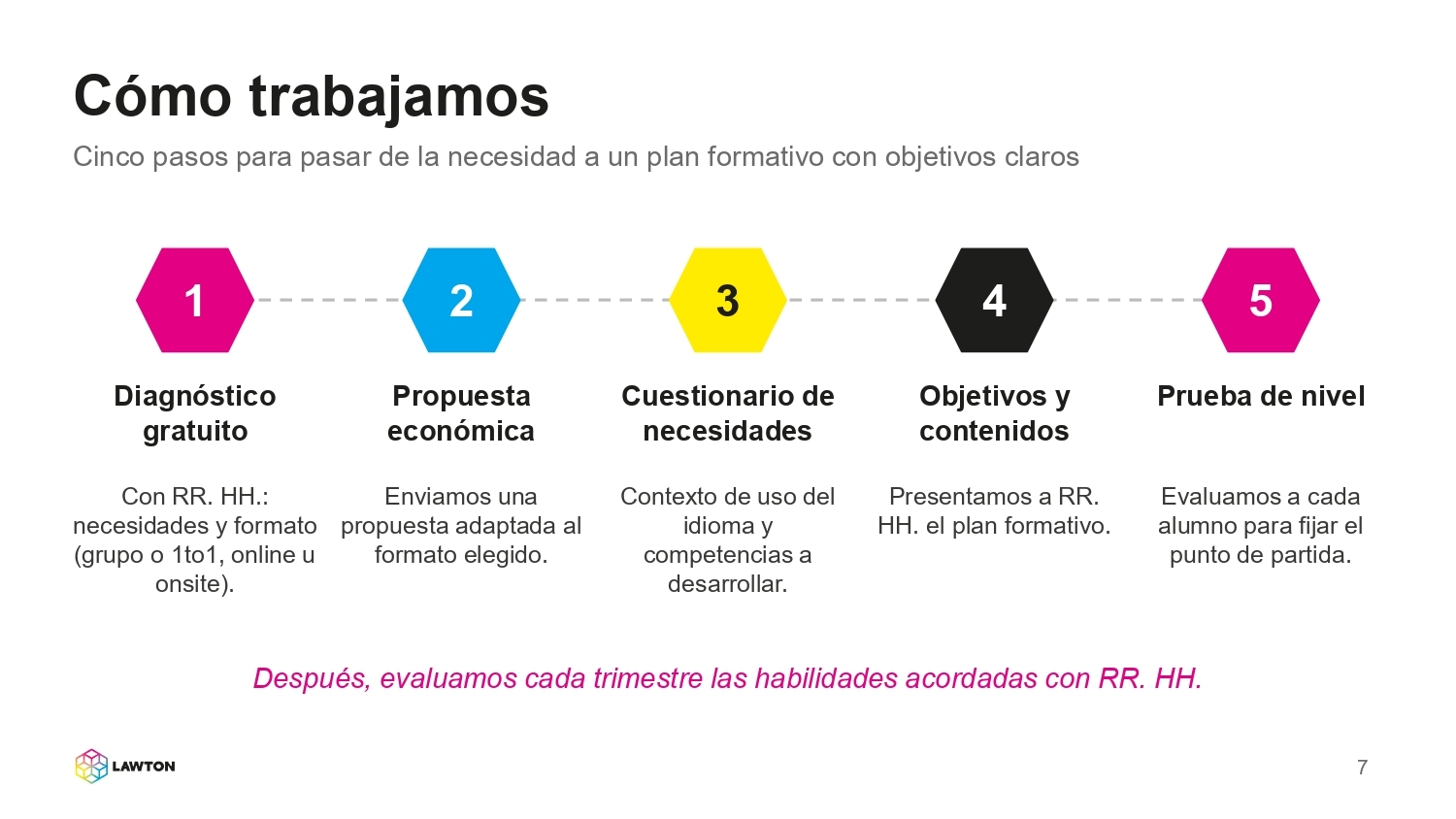 Cómo trabajamos

Cinco pasos para pasar de la necesidad a un plan formativo con objetivos claros

1

Diagnóstico gratuito

Con RR. HH.: necesidades y formato (grupo o 1to1, online u onsite).

2

Propuesta económica

Enviamos una propuesta adaptada al formato elegido.

3

Cuestionario de necesidades

Contexto de uso del idioma y competencias a desarrollar.

4

Objetivos y contenidos

Presentamos a RR. HH. el plan formativo.

5

Prueba de nivel

Evaluamos a cada alumno para fijar el punto de partida.

Después, evaluamos cada trimestre las habilidades acordadas con RR. HH.

LAWTON

7